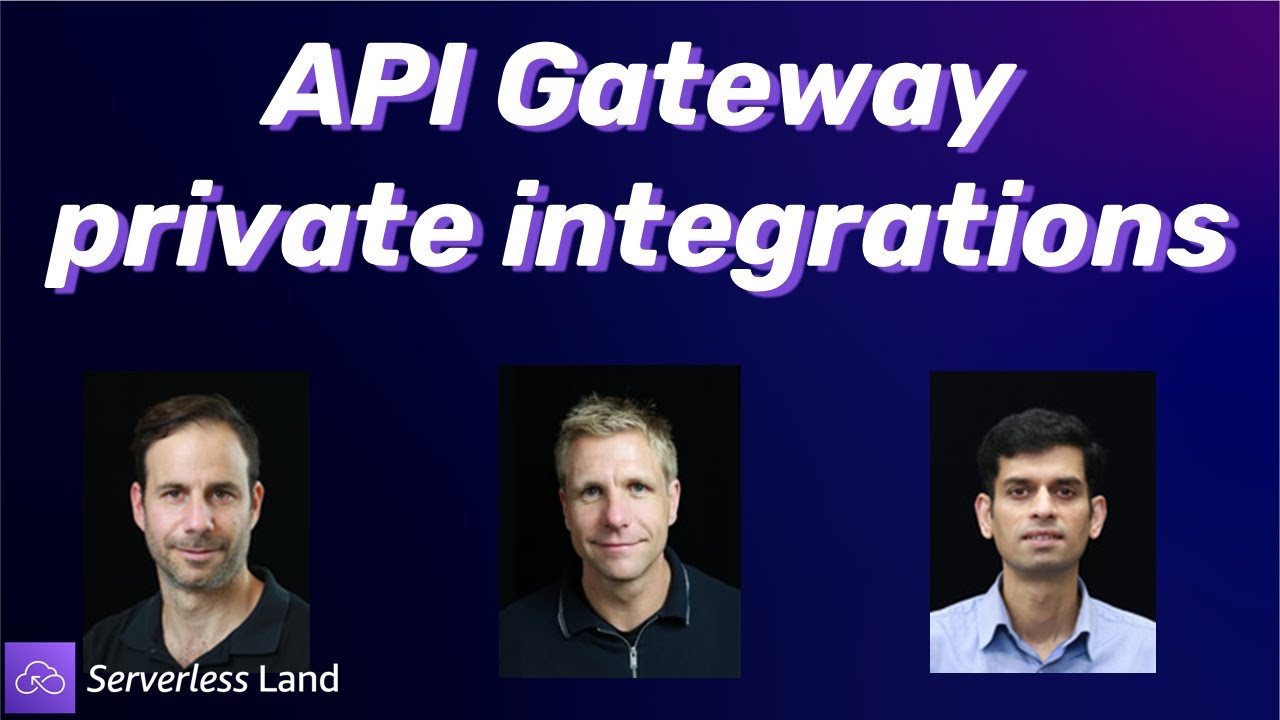 API Gateway
private integrations

Serverless Land